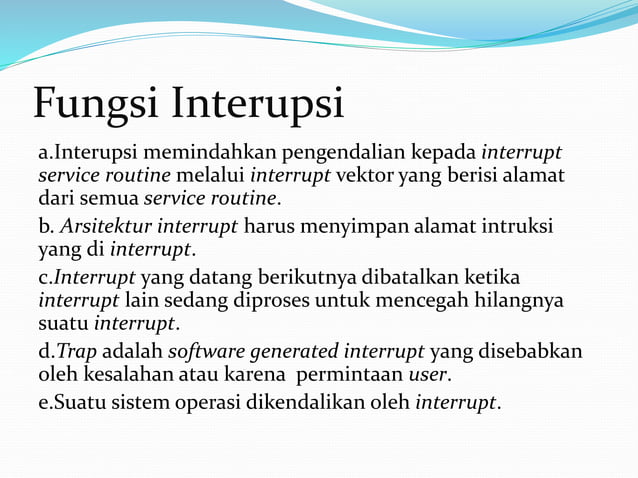 Fungsi Interupsi

a.Interupsi memindahkan pengendalian kepada interrupt service routine melalui interrupt vektor yang berisi alamat dari semua service routine.

b. Arsitektur interrupt harus menyimpan alamat intruksi yang di interrupt.

c.Interrupt yang datang berikutnya dibatalkan ketika interrupt lain sedang diproses untuk mencegah hilangnya suatu interrupt.

d.Trap adalah software generated interrupt yang disebabkan oleh kesalahan atau karena permintaan user.

e.Suatu sistem operasi dikendalikan oleh interrupt.